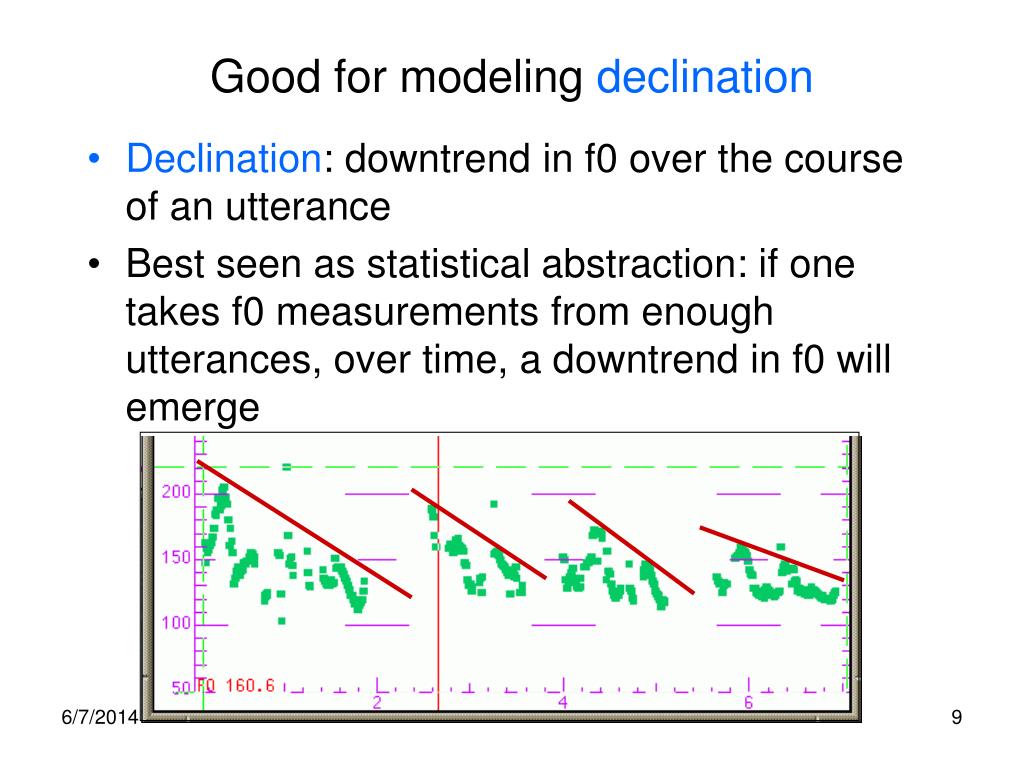 Good for modeling declination

• Declination: downtrend in f0 over the course of an utterance
• Best seen as statistical abstraction: if one takes f0 measurements from enough utterances, over time, a downtrend in f0 will emerge

200
150
100
50
F0 160.6
2
4
6

6/7/2014

9